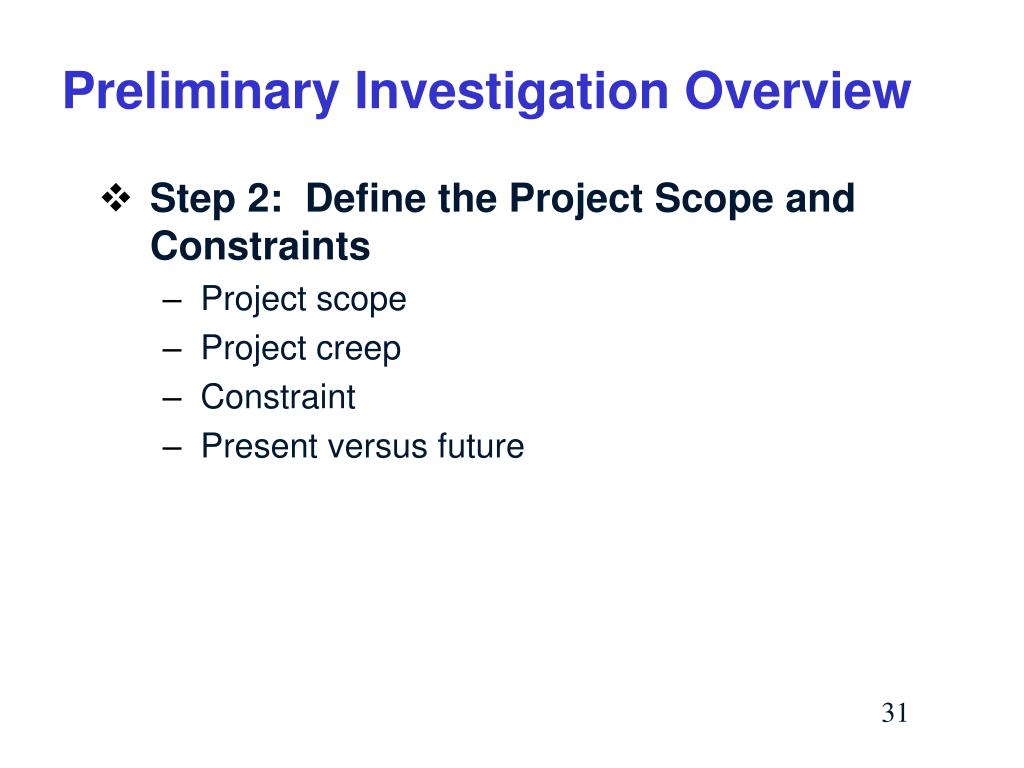 Preliminary Investigation Overview

❖ Step 2:  Define the Project Scope and Constraints
– Project scope
– Project creep
– Constraint
– Present versus future

31